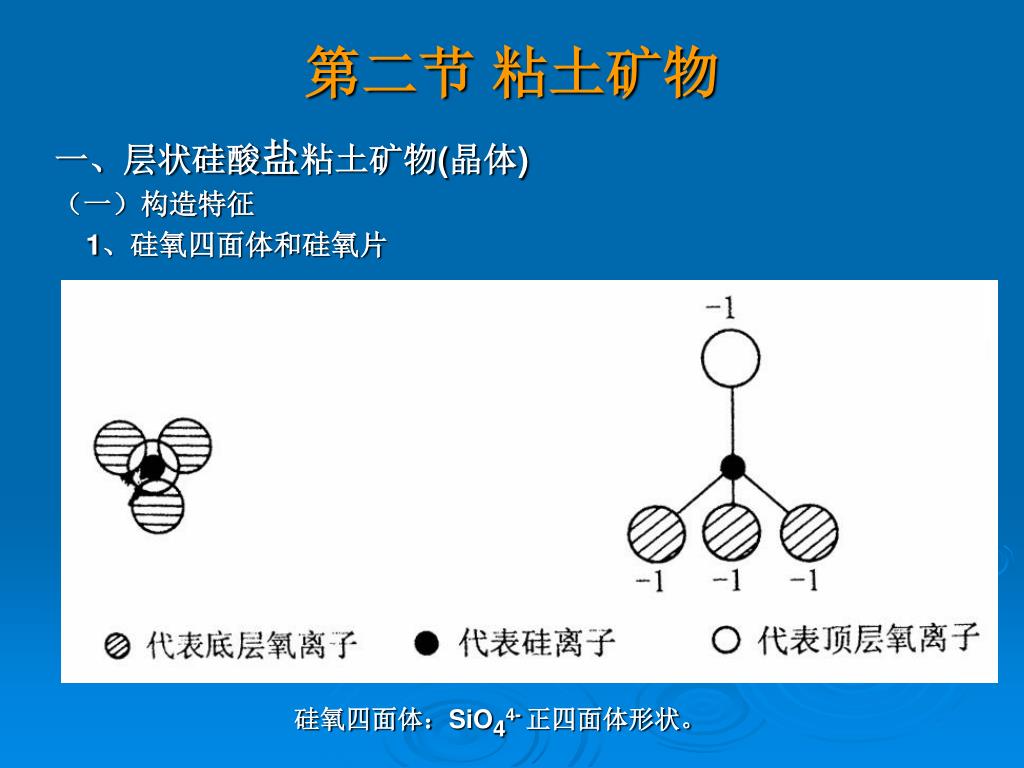 第二节 粘土矿物

一、层状硅酸盐粘土矿物(晶体)

（一）构造特征

1、硅氧四面体和硅氧片

-1

-1 -1 -1

代表底层氧离子 代表硅离子 代表顶层氧离子

硅氧四面体：$SiO_4^{4-}$ 正四面体形状。